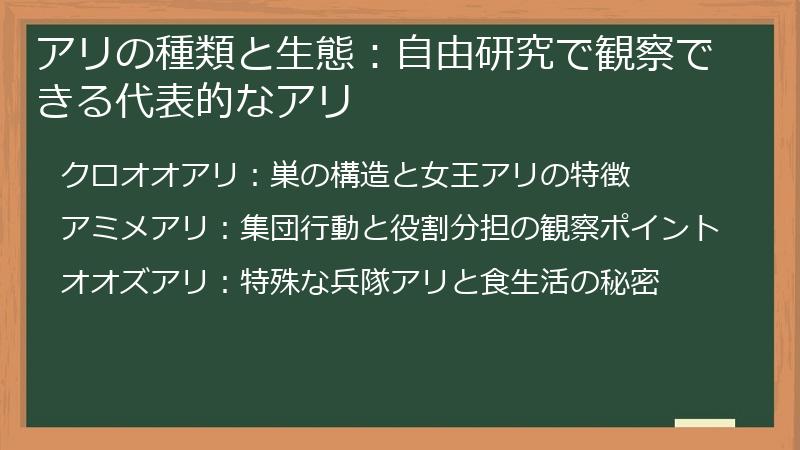 アリの種類と生態：自由研究で観察できる代表的なアリ

クロオオアリ：巣の構造と女王アリの特徴

アミメアリ：集団行動と役割分担の観察ポイント

オオズアリ：特殊な兵隊アリと食生活の秘密